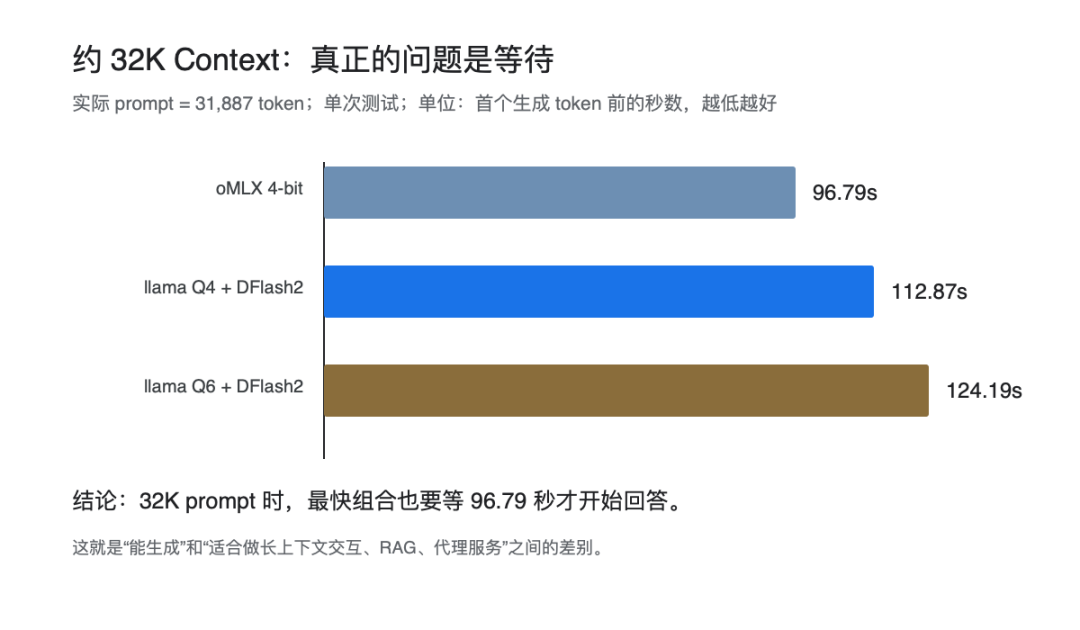 约 32K Context：真正的问题是等待

实际 prompt = 31,887 token；单次测试；单位：首个生成 token 前的秒数，越低越好

oMLX 4-bit
96.79s

llama Q4 + DFlash2
112.87s

llama Q6 + DFlash2
124.19s

结论：32K prompt 时，最快组合也要等 96.79 秒才开始回答。

这就是“能生成”和“适合做长上下文交互、RAG、代理服务”之间的差别。